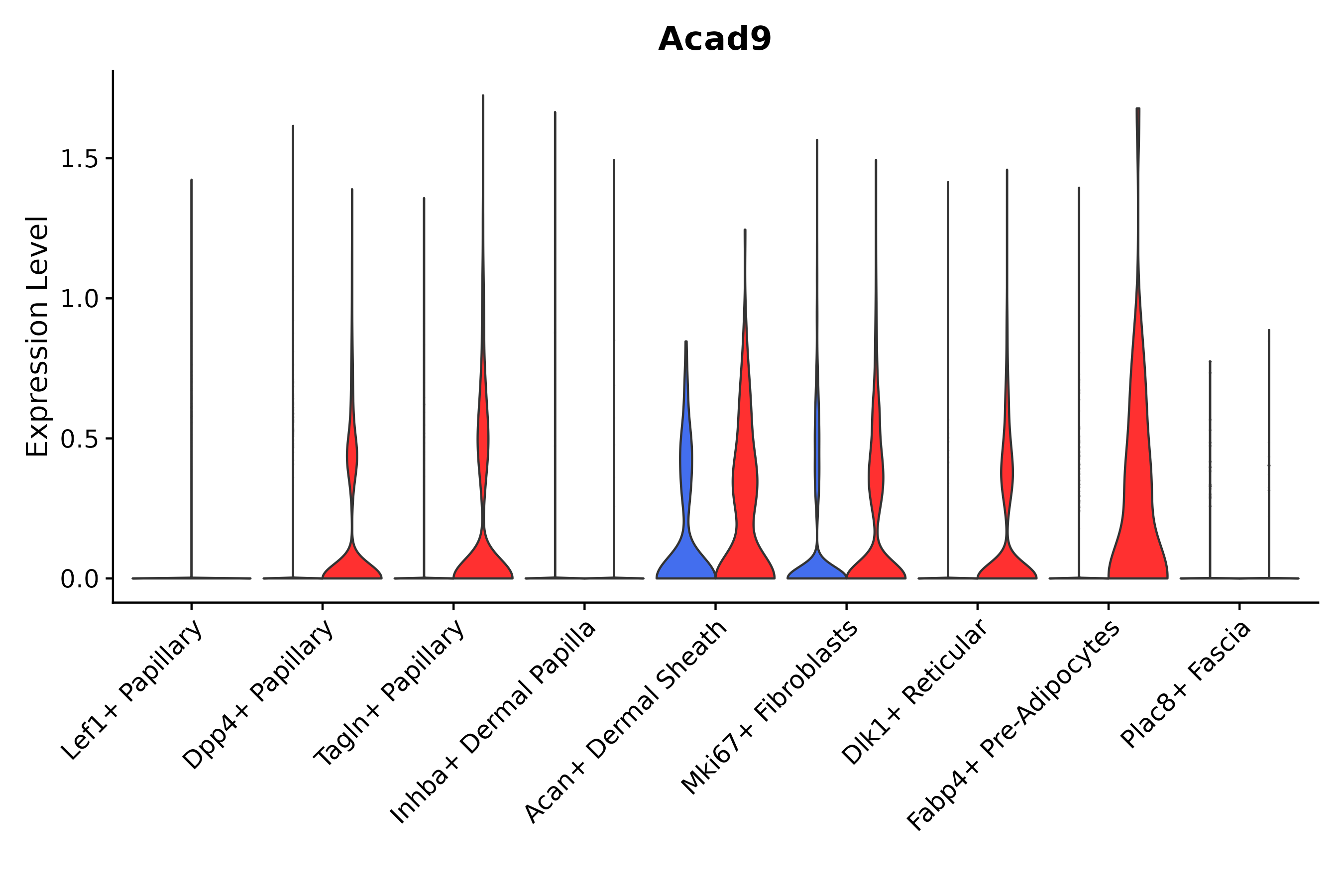 Acad9

Expression Level

1.5
1.0
0.5
0.0

Lef1+ Papillary
Dpp4+ Papillary
Tagln+ Papillary
Inhba+ Dermal Papilla
Acan+ Dermal Sheath
Mki67+ Fibroblasts
Dlk1+ Reticular
Fabp4+ Pre-Adipocytes
Plac8+ Fascia